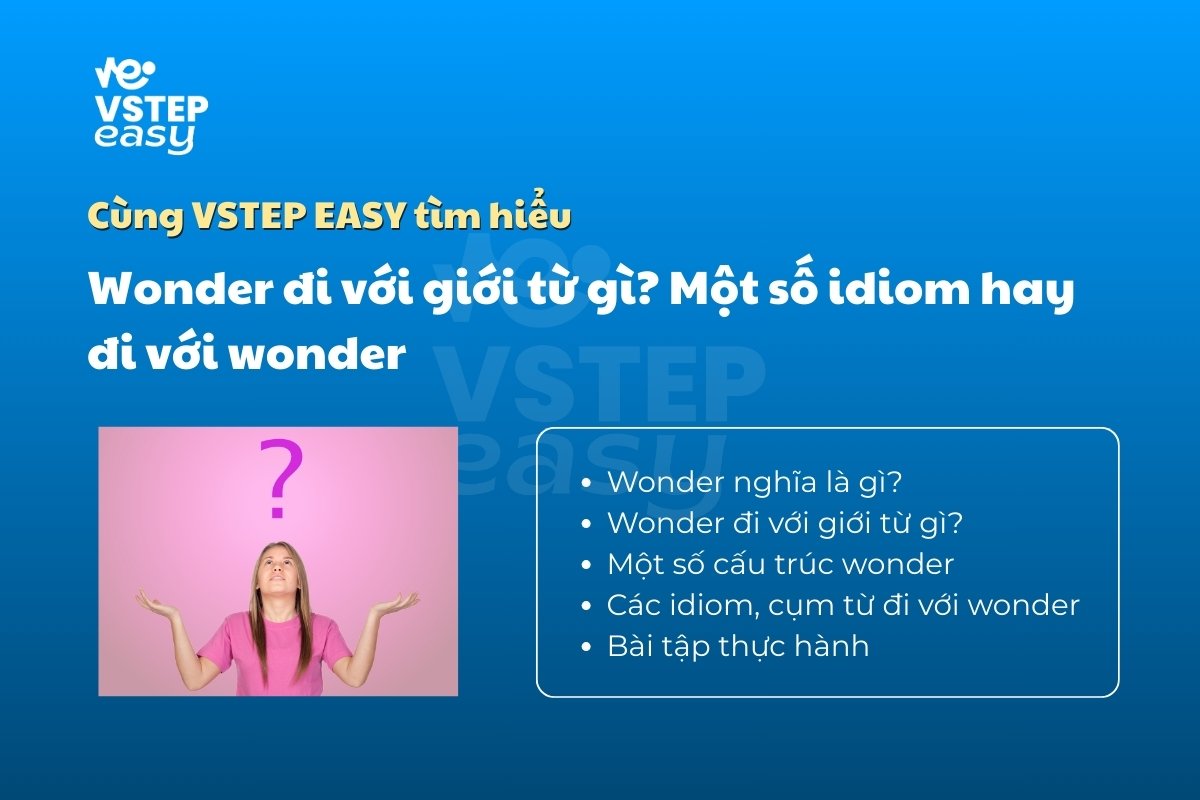 VSTEP easy

Cùng VSTEP EASY tìm hiểu

Wonder đi với giới từ gì? Một số idiom hay đi với wonder

VSTEP easy

?

- Wonder nghĩa là gì?
- Wonder đi với giới từ gì?
- Một số cấu trúc wonder
- Các idiom, cụm từ đi với wonder
- Bài tập thực hành